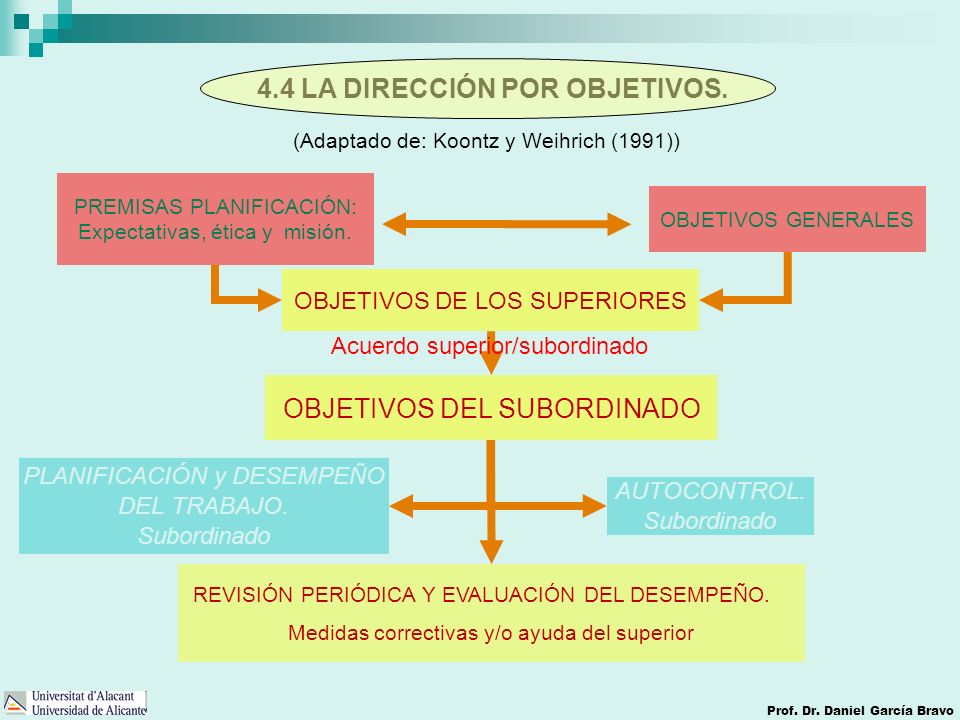 4.4 LA DIRECCIÓN POR OBJETIVOS.

(Adaptado de: Koontz y Weihrich (1991))

PREMISAS PLANIFICACIÓN: Expectativas, ética y misión.

OBJETIVOS GENERALES

OBJETIVOS DE LOS SUPERIORES

Acuerdo superior/subordinado

OBJETIVOS DEL SUBORDINADO

PLANIFICACIÓN y DESEMPEÑO DEL TRABAJO. Subordinado

AUTOCONTROL. Subordinado

REVISIÓN PERIÓDICA Y EVALUACIÓN DEL DESEMPEÑO.

Medidas correctivas y/o ayuda del superior

Universitat d'Alacant
Universidad de Alicante

Prof. Dr. Daniel García Bravo